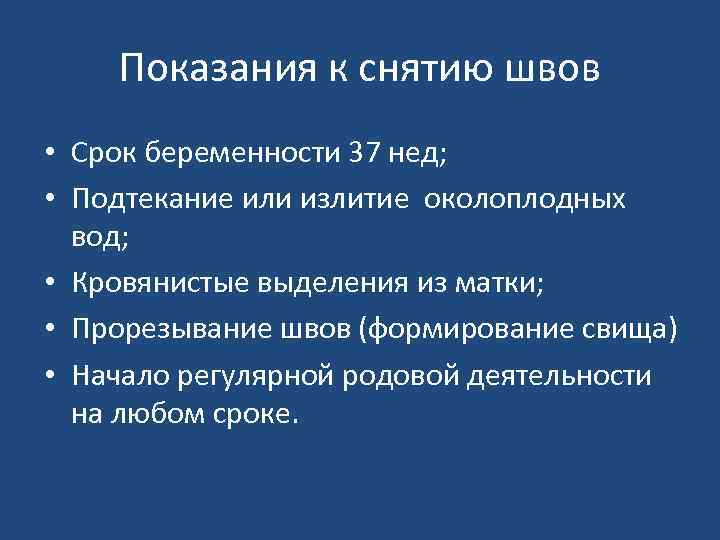 Показания к снятию швов

• Срок беременности 37 нед;
• Подтекание или излитие околоплодных вод;
• Кровянистые выделения из матки;
• Прорезывание швов (формирование свища)
• Начало регулярной родовой деятельности на любом сроке.